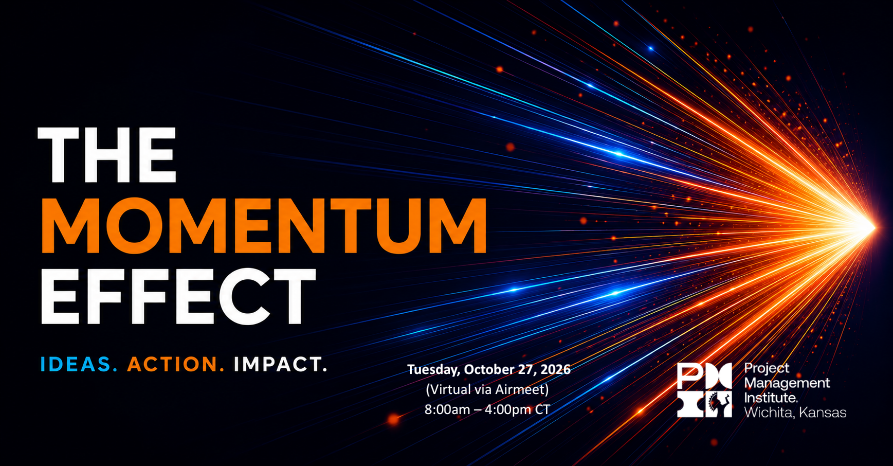 THE
MOMENTUM
EFFECT

IDEAS. ACTION. IMPACT.

Tuesday, October 27, 2026
(Virtual via Airmeet)
8:00am – 4:00pm CT

PMI
Project
Management
Institute.
Wichita, Kansas